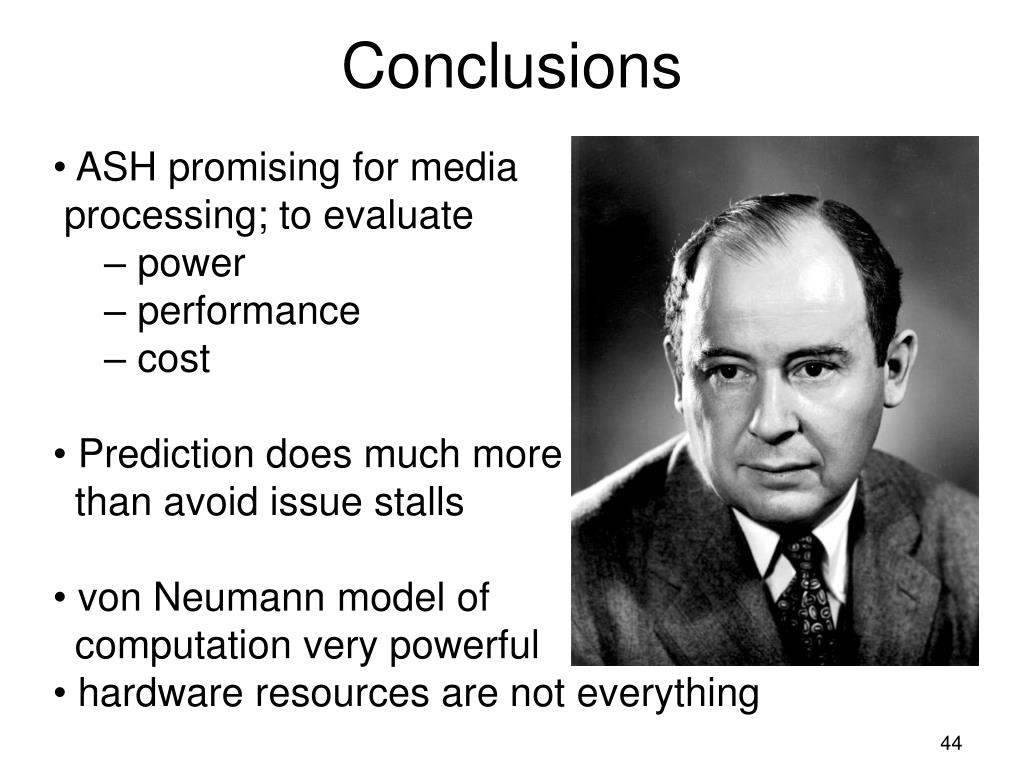 Conclusions

• ASH promising for media processing; to evaluate
– power
– performance
– cost

• Prediction does much more than avoid issue stalls

• von Neumann model of computation very powerful
• hardware resources are not everything

44